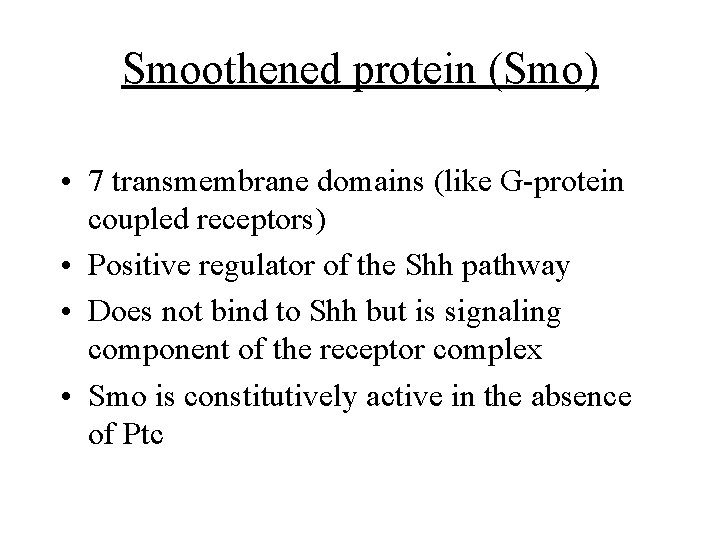 Smoothened protein (Smo)

• 7 transmembrane domains (like G-protein coupled receptors)
• Positive regulator of the Shh pathway
• Does not bind to Shh but is signaling component of the receptor complex
• Smo is constitutively active in the absence of Ptc